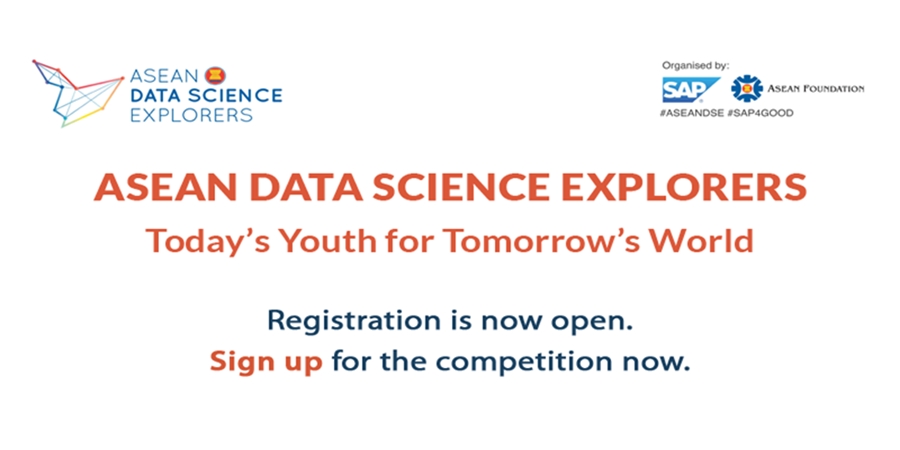 ASEAN DATA SCIENCE EXPLORERS

Organised by:
SAP
ASEAN FOUNDATION
#ASEANDSE #SAP4GOOD

ASEAN DATA SCIENCE EXPLORERS
Today's Youth for Tomorrow's World

Registration is now open.
Sign up for the competition now.